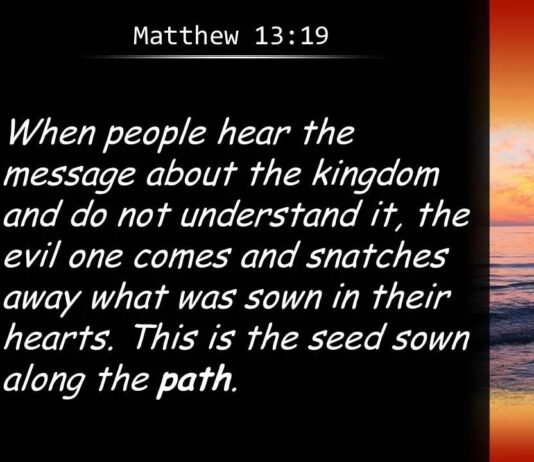 Matthew 13:19

When people hear the message about the kingdom and do not understand it, the evil one comes and snatches away what was sown in their hearts. This is the seed sown along the path.